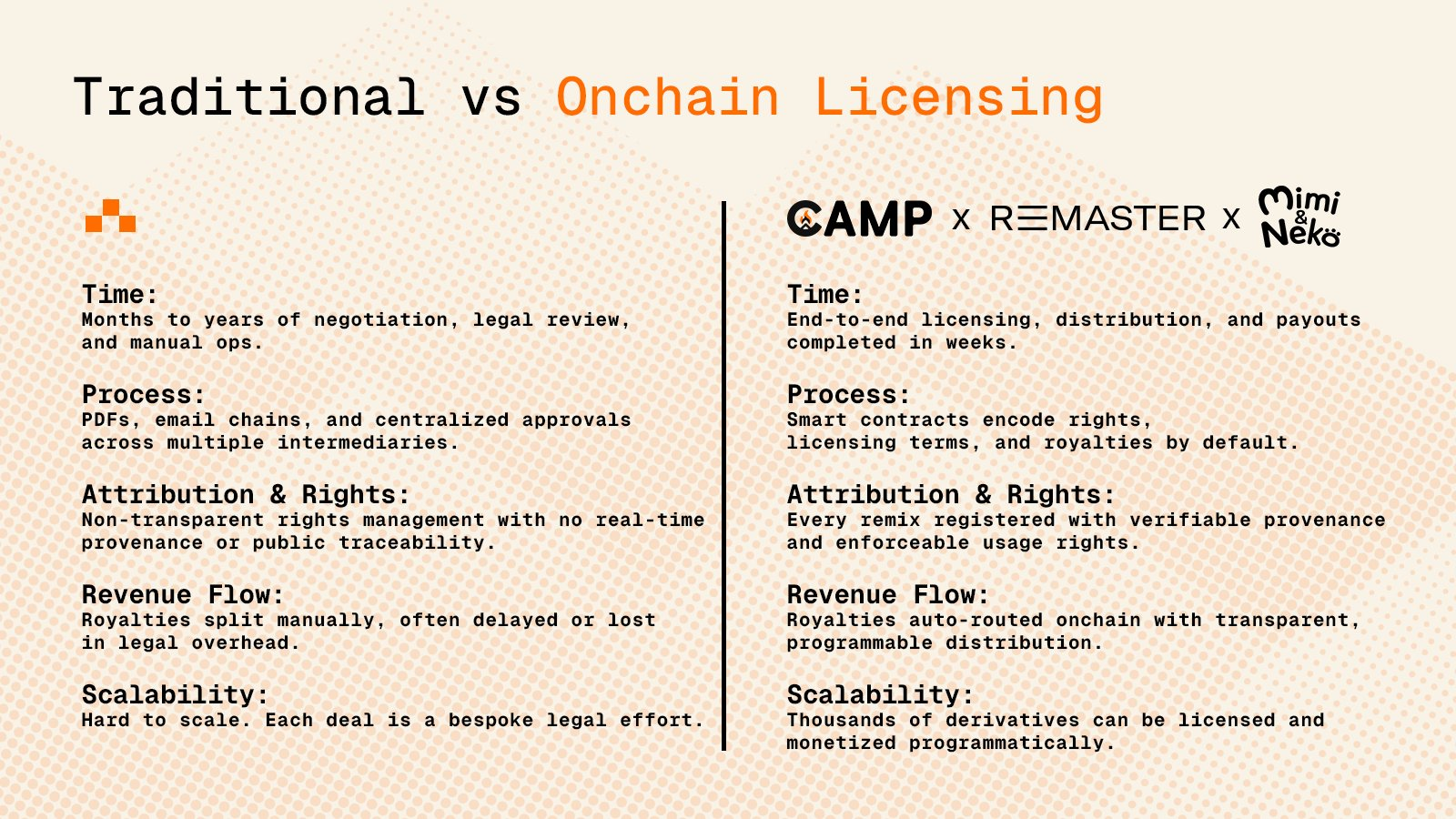 Traditional vs Onchain Licensing

Time:
Months to years of negotiation, legal review, and manual ops.

Process:
PDFs, email chains, and centralized approvals across multiple intermediaries.

Attribution & Rights:
Non-transparent rights management with no real-time provenance or public traceability.

Revenue Flow:
Royalties split manually, often delayed or lost in legal overhead.

Scalability:
Hard to scale. Each deal is a bespoke legal effort.

CAMP x REMASTER x Mimi & Nekö

Time:
End-to-end licensing, distribution, and payouts completed in weeks.

Process:
Smart contracts encode rights, licensing terms, and royalties by default.

Attribution & Rights:
Every remix registered with verifiable provenance and enforceable usage rights.

Revenue Flow:
Royalties auto-routed onchain with transparent, programmable distribution.

Scalability:
Thousands of derivatives can be licensed and monetized programmatically.